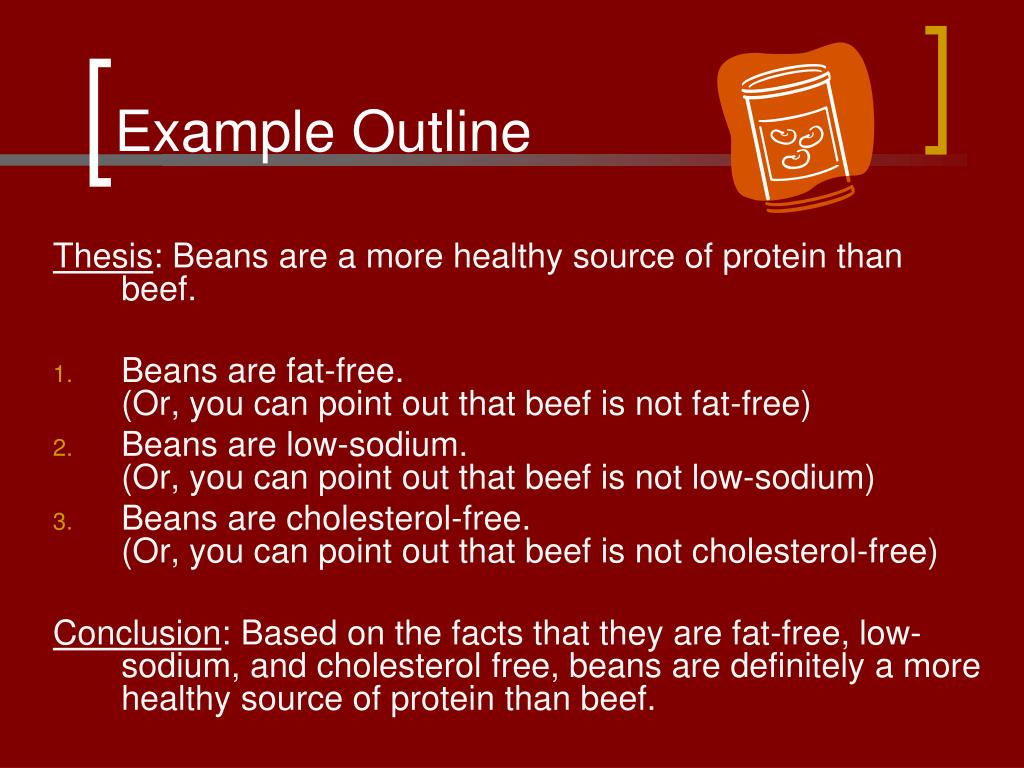 Example Outline

Thesis: Beans are a more healthy source of protein than beef.

1. Beans are fat-free.
(Or, you can point out that beef is not fat-free)
2. Beans are low-sodium.
(Or, you can point out that beef is not low-sodium)
3. Beans are cholesterol-free.
(Or, you can point out that beef is not cholesterol-free)

Conclusion: Based on the facts that they are fat-free, low-sodium, and cholesterol free, beans are definitely a more healthy source of protein than beef.